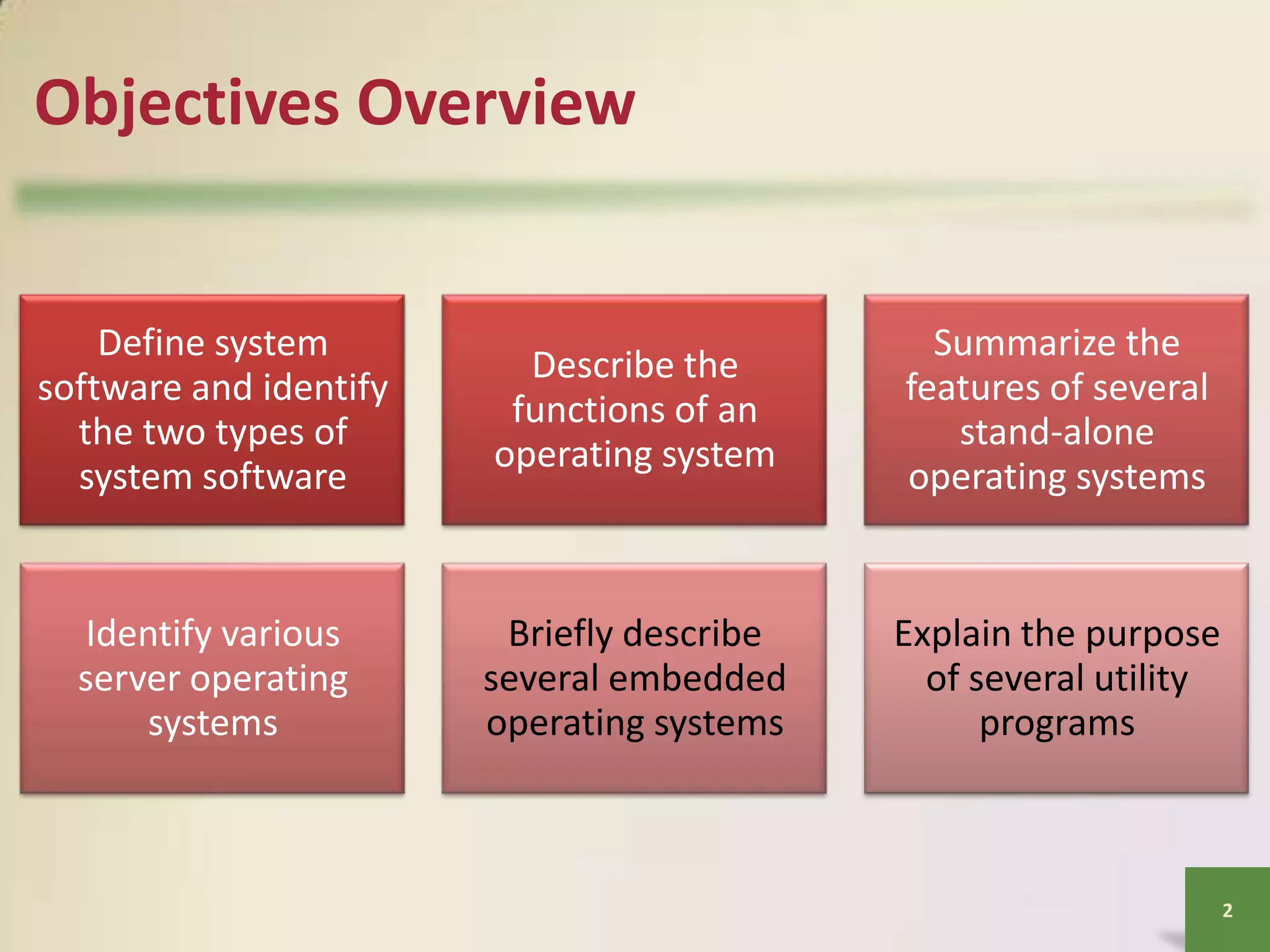 Objectives Overview

Define system software and identify the two types of system software

Describe the functions of an operating system

Summarize the features of several stand-alone operating systems

Identify various server operating systems

Briefly describe several embedded operating systems

Explain the purpose of several utility programs

2